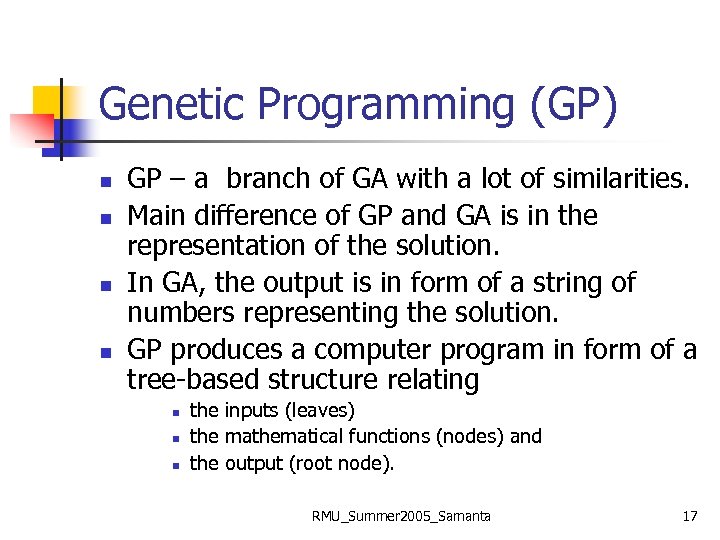 Genetic Programming (GP)

- GP – a branch of GA with a lot of similarities.
- Main difference of GP and GA is in the representation of the solution.
- In GA, the output is in form of a string of numbers representing the solution.
- GP produces a computer program in form of a tree-based structure relating
  - the inputs (leaves)
  - the mathematical functions (nodes) and
  - the output (root node).

RMU_Summer2005_Samanta 17